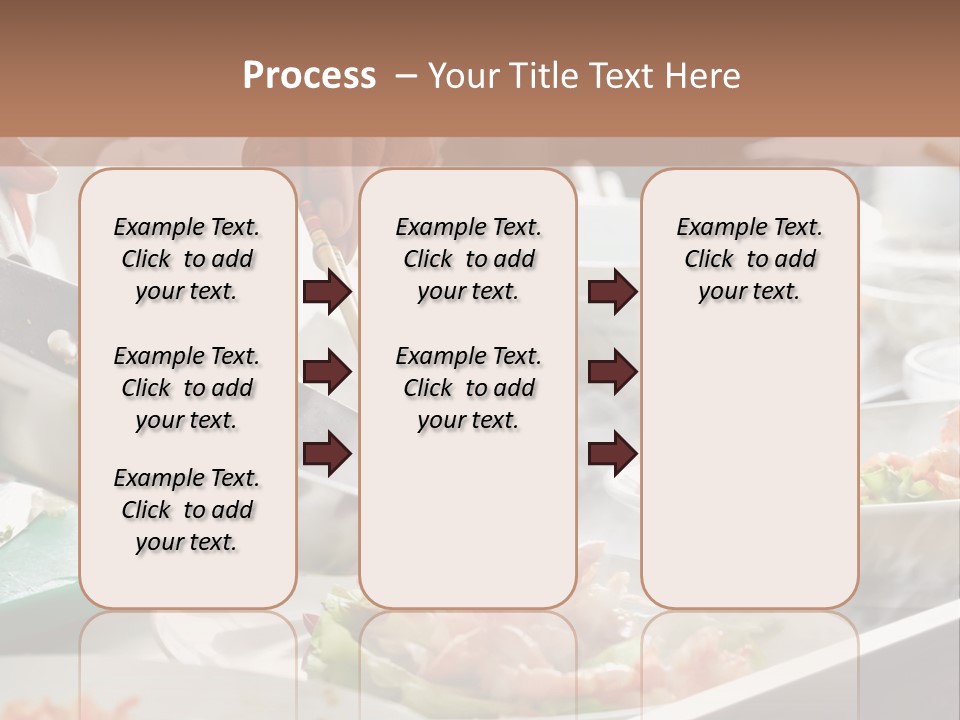 Process – Your Title Text Here

Example Text. Click to add your text.

Example Text. Click to add your text.

Example Text. Click to add your text.

Example Text. Click to add your text.

Example Text. Click to add your text.

Example Text. Click to add your text.